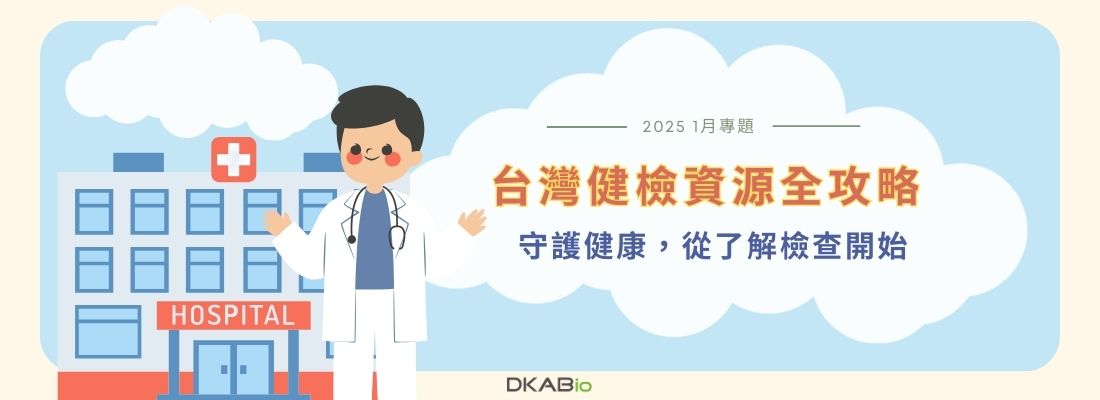 2025 1月專題

台灣健檢資源全攻略

守護健康，從了解檢查開始

HOSPITAL

DKABio